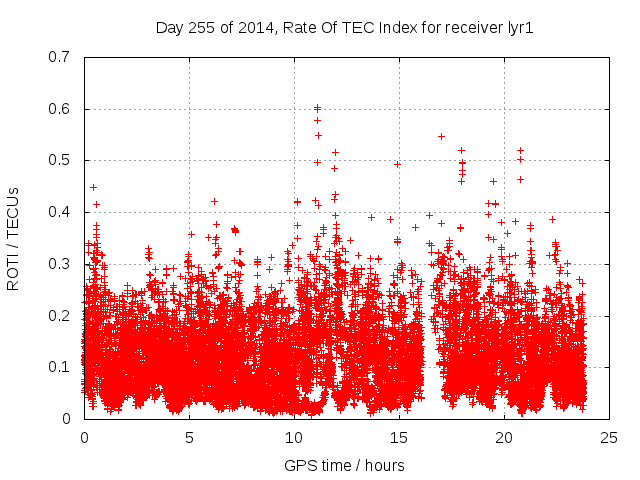 Day 255 of 2014, Rate Of TEC Index for receiver lyr1

ROTI / TECUs

0.7
0.6
0.5
0.4
0.3
0.2
0.1
0

0
5
10
15
20
25

GPS time / hours